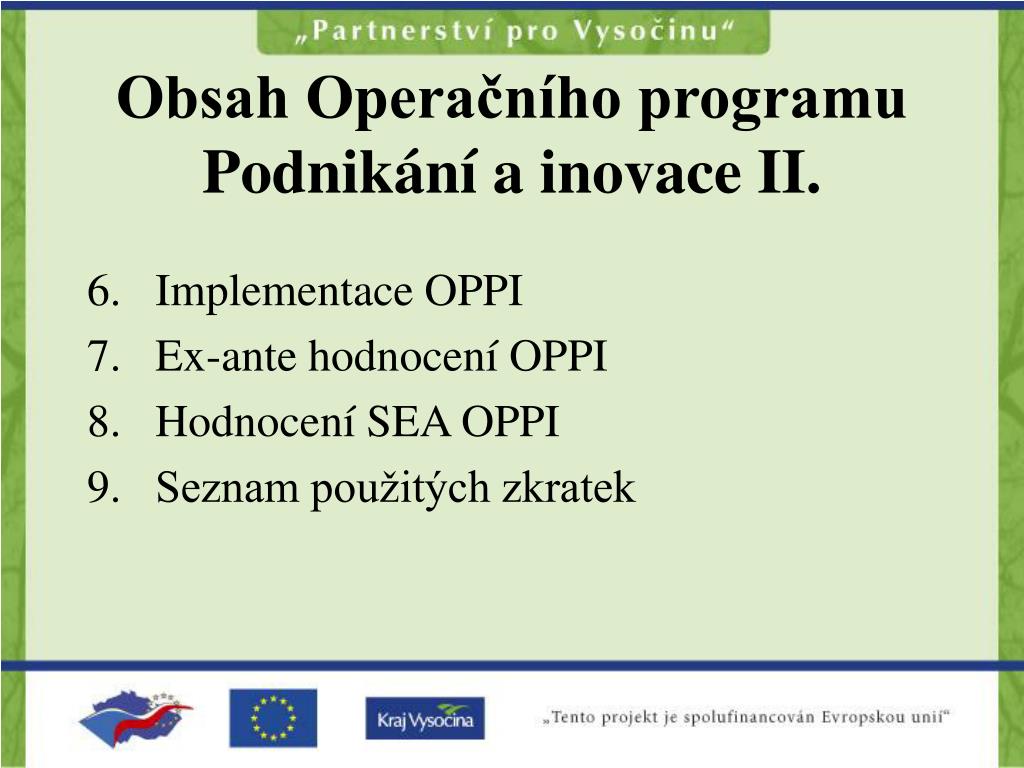 „Partnerství pro Vysočinu“

Obsah Operačního programu Podnikání a inovace II.

6. Implementace OPPI
7. Ex-ante hodnocení OPPI
8. Hodnocení SEA OPPI
9. Seznam použitých zkratek

Kraj Vysočina

„Tento projekt je spolufinancován Evropskou unií“